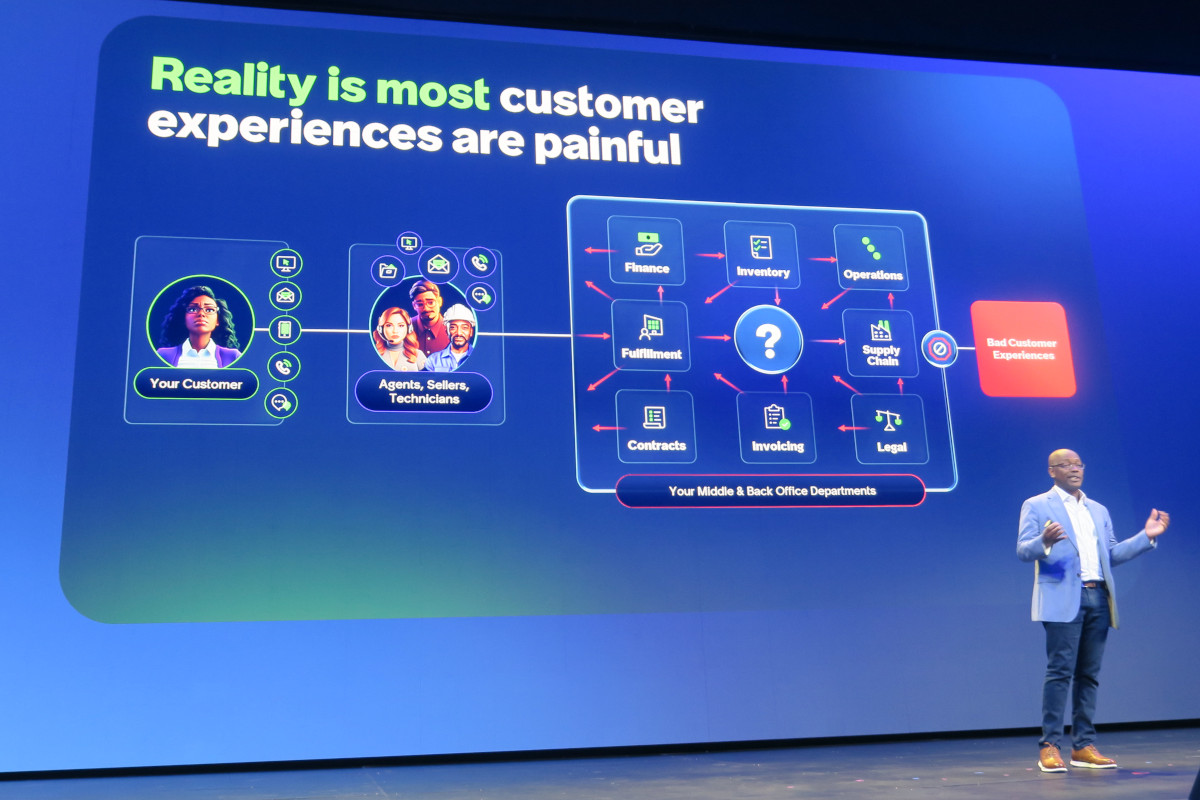 Reality is most customer experiences are painful

Your Customer

Agents, Sellers, Technicians

Finance

Inventory

Operations

Fulfillment

?

Supply Chain

Contracts

Invoicing

Legal

Your Middle & Back Office Departments

Bad Customer Experiences